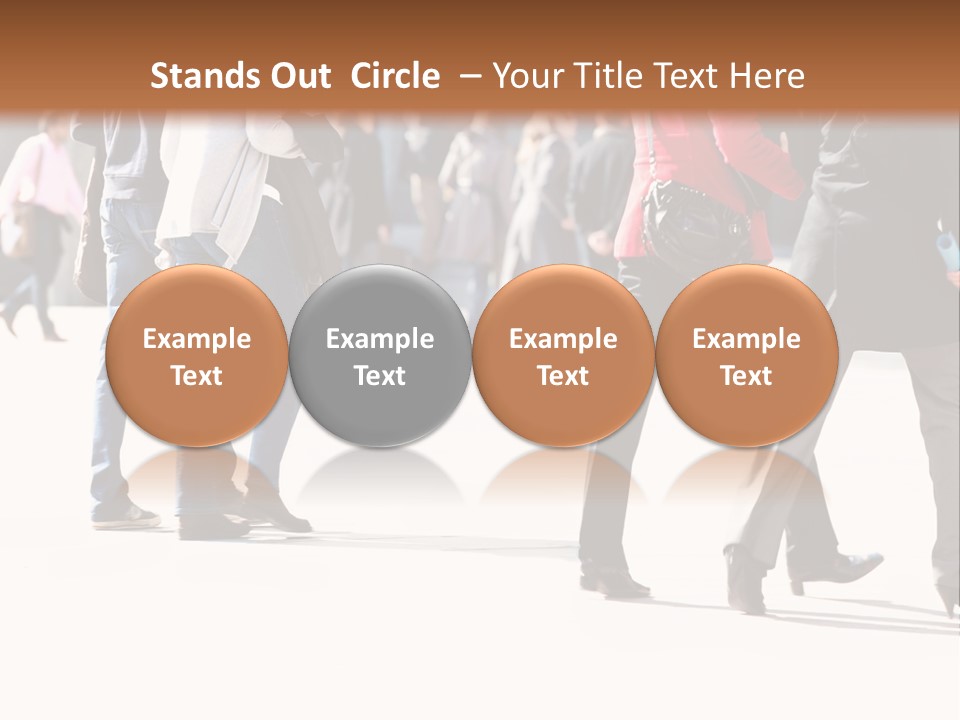 Stands Out Circle – Your Title Text Here

Example Text

Example Text

Example Text

Example Text